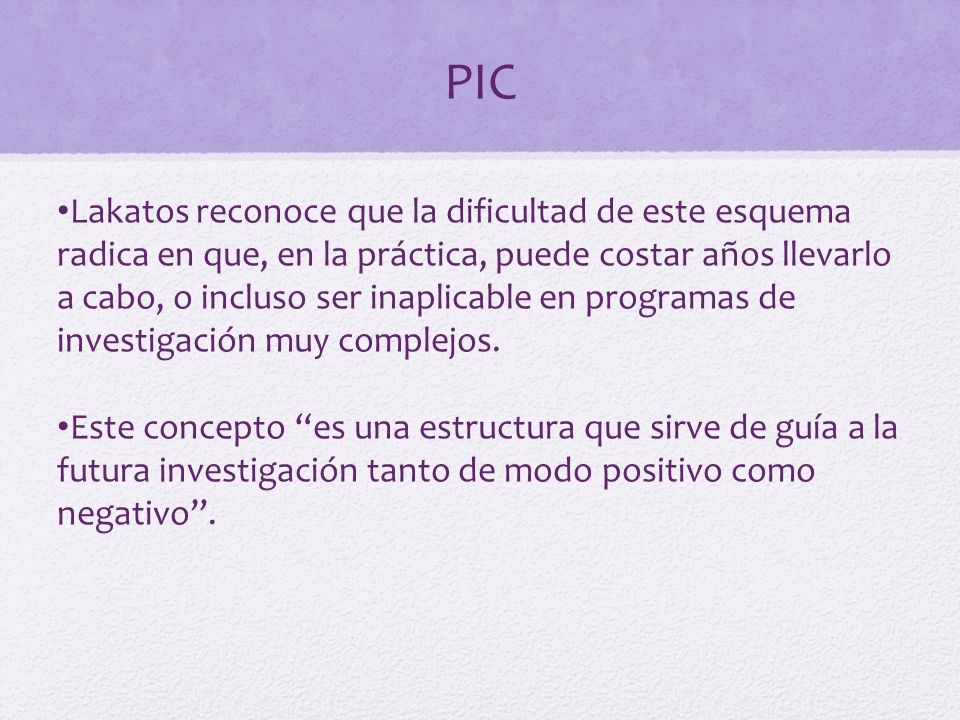 PIC

•Lakatos reconoce que la dificultad de este esquema radica en que, en la práctica, puede costar años llevarlo a cabo, o incluso ser inaplicable en programas de investigación muy complejos.

•Este concepto “es una estructura que sirve de guía a la futura investigación tanto de modo positivo como negativo”.